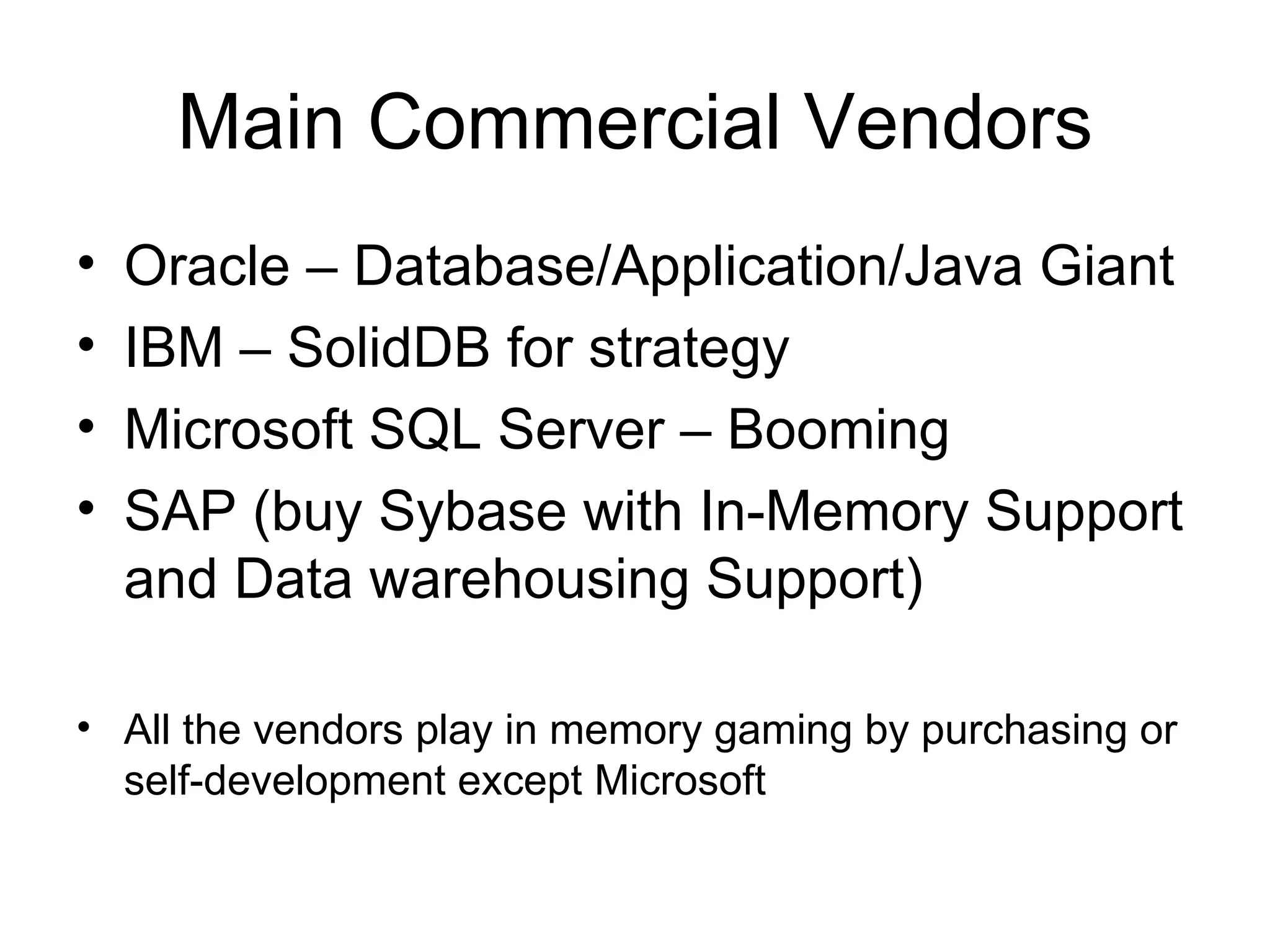 Main Commercial Vendors

• Oracle – Database/Application/Java Giant
• IBM – SolidDB for strategy
• Microsoft SQL Server – Booming
• SAP (buy Sybase with In-Memory Support and Data warehousing Support)

• All the vendors play in memory gaming by purchasing or self-development except Microsoft